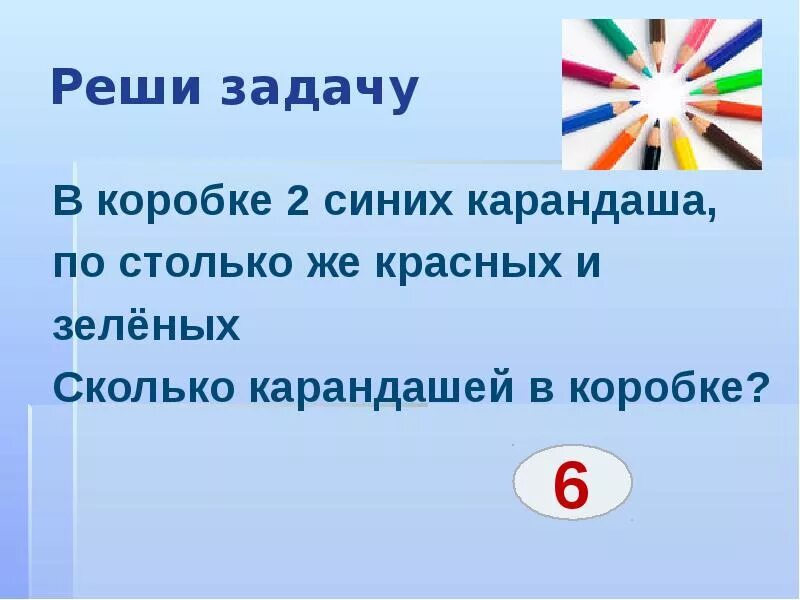 Реши задачу

В коробке 2 синих карандаша, по столько же красных и зелёных
Сколько карандашей в коробке?

6